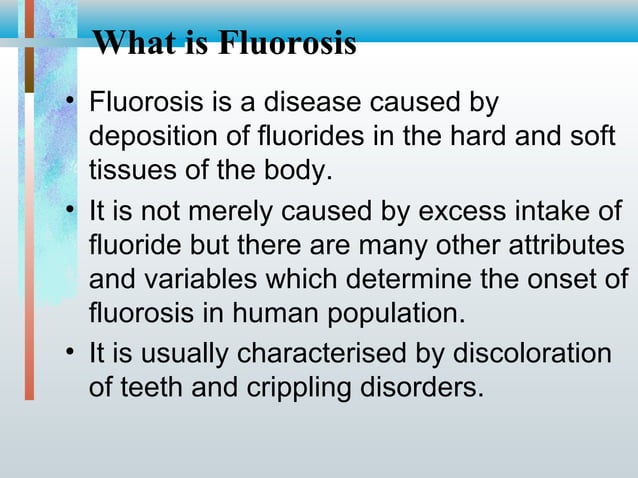 What is Fluorosis

• Fluorosis is a disease caused by deposition of fluorides in the hard and soft tissues of the body.

• It is not merely caused by excess intake of fluoride but there are many other attributes and variables which determine the onset of fluorosis in human population.

• It is usually characterised by discoloration of teeth and crippling disorders.